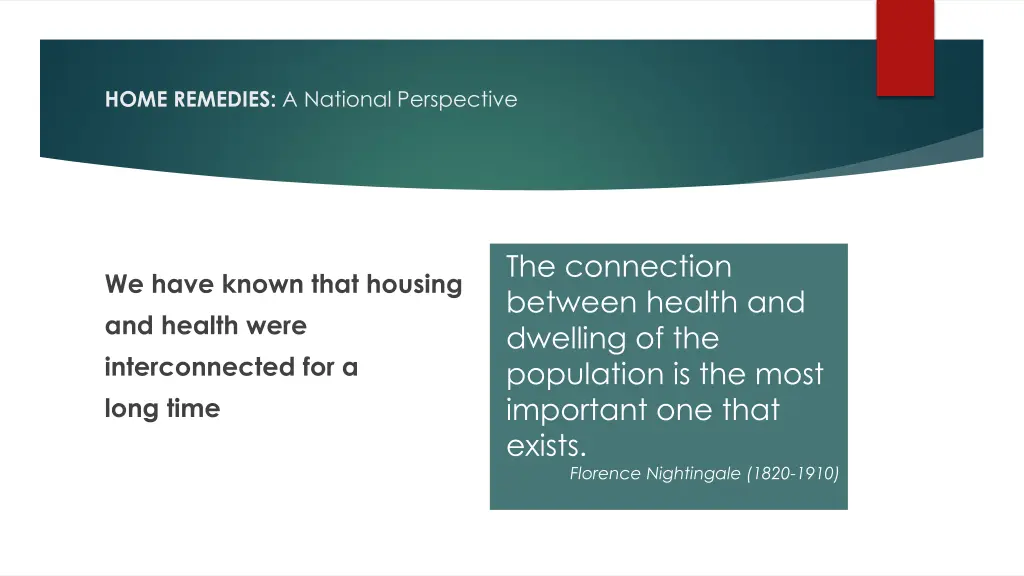 HOME REMEDIES: A National Perspective

We have known that housing and health were interconnected for a long time

The connection between health and dwelling of the population is the most important one that exists.

Florence Nightingale (1820-1910)